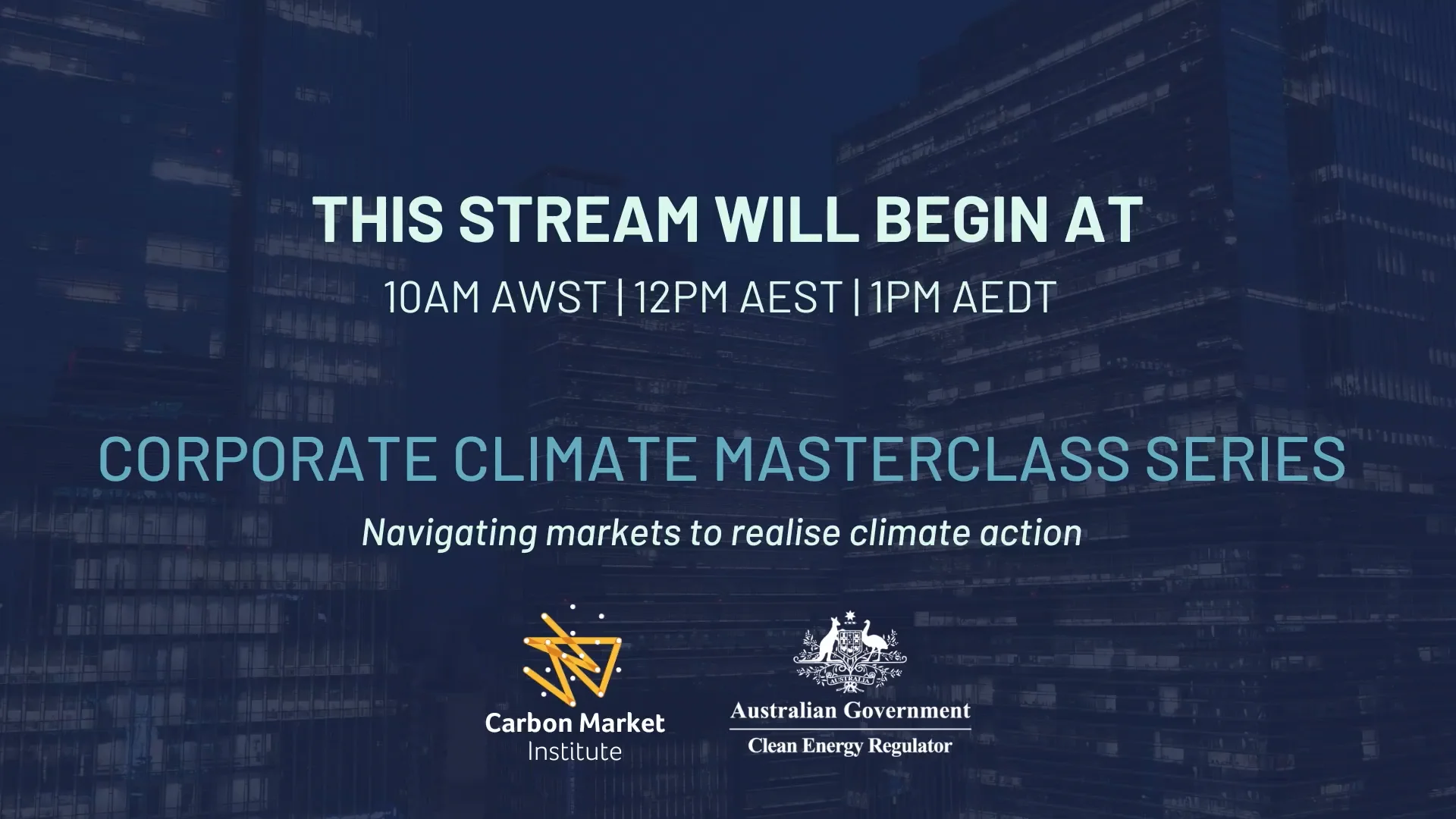 THIS STREAM WILL BEGIN AT

10AM AWST | 12PM AEST | 1PM AEDT

CORPORATE CLIMATE MASTERCLASS SERIES

Navigating markets to realise climate action

Carbon Market
Institute

Australian Government
Clean Energy Regulator